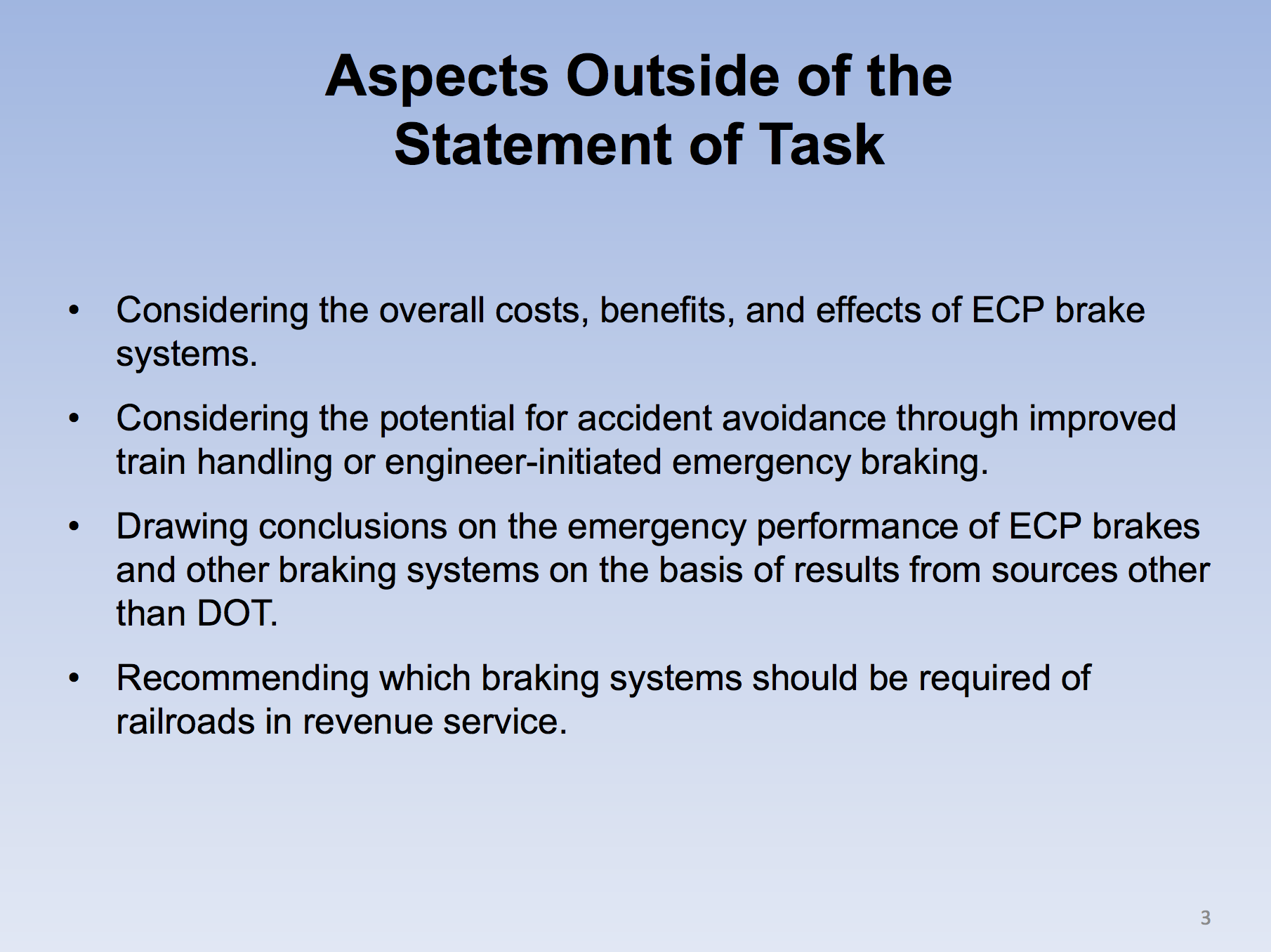 Aspects Outside of the Statement of Task

• Considering the overall costs, benefits, and effects of ECP brake systems.

• Considering the potential for accident avoidance through improved train handling or engineer-initiated emergency braking.

• Drawing conclusions on the emergency performance of ECP brakes and other braking systems on the basis of results from sources other than DOT.

• Recommending which braking systems should be required of railroads in revenue service.

3